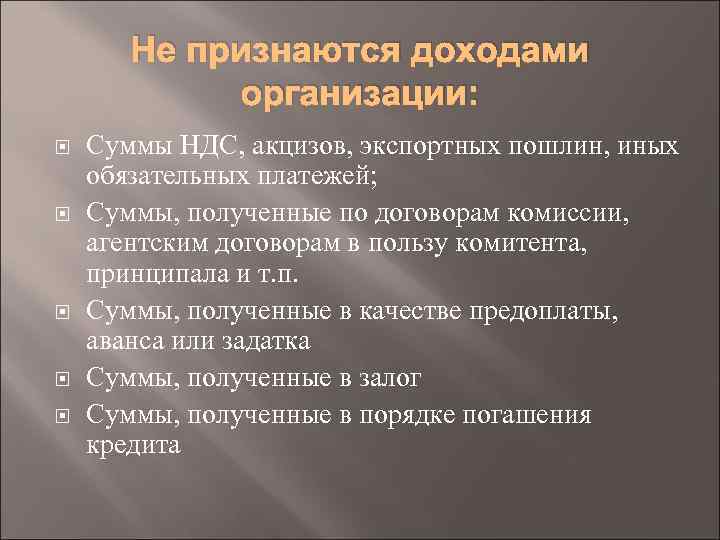 Не признаются доходами организации:

Суммы НДС, акцизов, экспортных пошлин, иных обязательных платежей;

Суммы, полученные по договорам комиссии, агентским договорам в пользу комитента, принципала и т.п.

Суммы, полученные в качестве предоплаты, аванса или задатка

Суммы, полученные в залог

Суммы, полученные в порядке погашения кредита